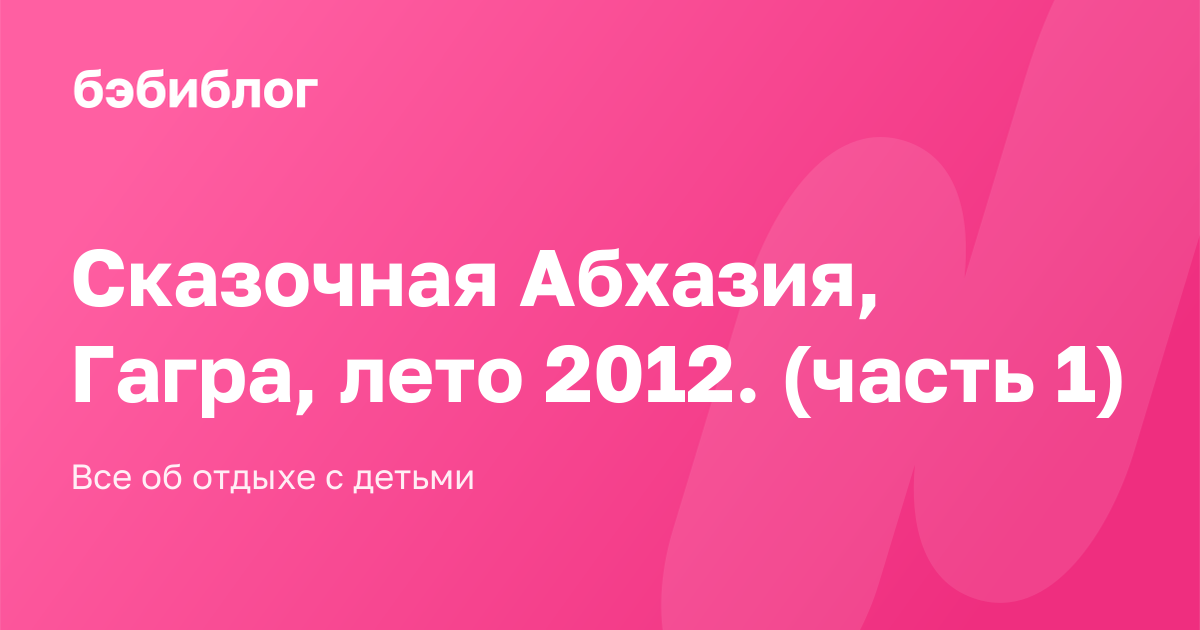 бэбиблог

Сказочная Абхазия, Гагра, лето 2012. (часть 1)

Все об отдыхе с детьми